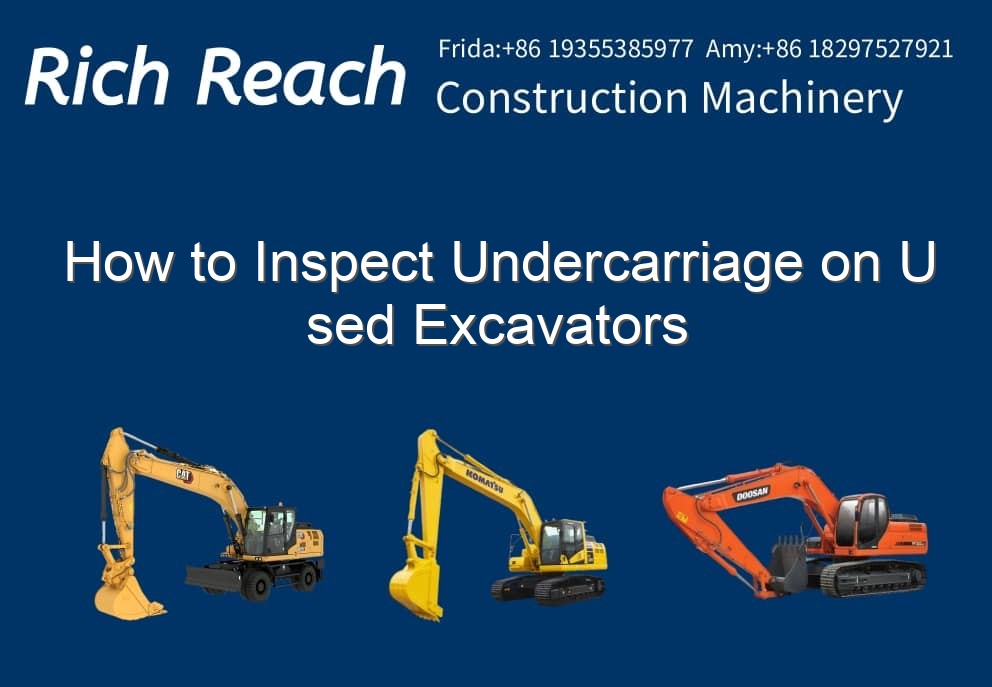 Rich Reach

Frida:+86 19355385977 Amy:+86 18297527921
Construction Machinery

How to Inspect Undercarriage on U sed Excavators

CAT

KOMATSU

DOOSAN